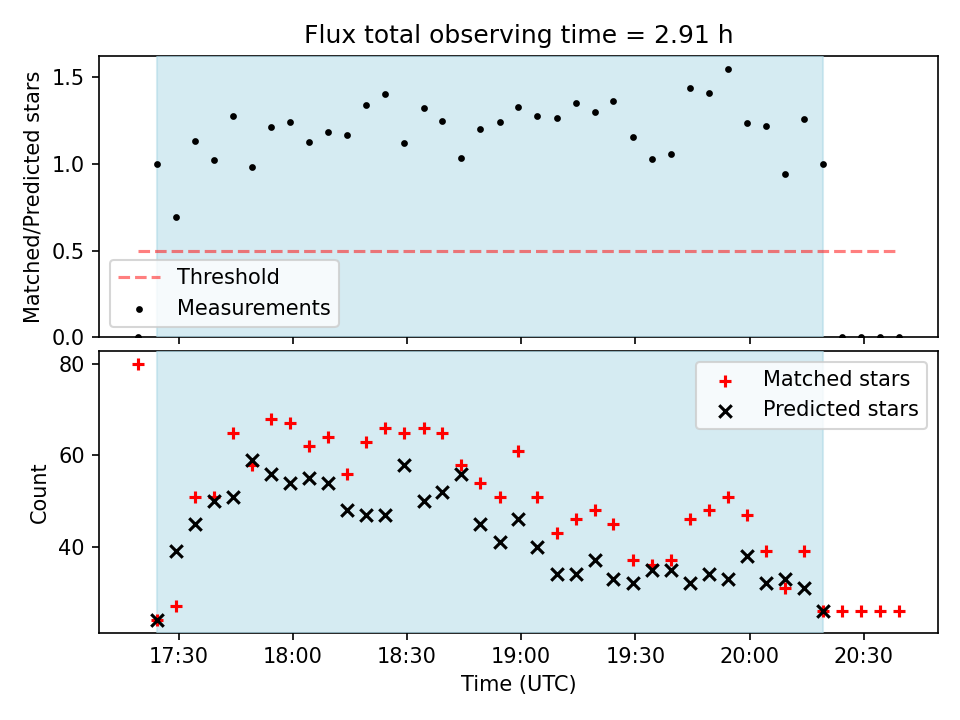 Flux total observing time = 2.91 h

Matched/Predicted stars

1.5
1.0
0.5
0.0

Threshold
Measurements

Count

80
60
40

Matched stars
Predicted stars

17:30
18:00
18:30
19:00
19:30
20:00
20:30

Time (UTC)